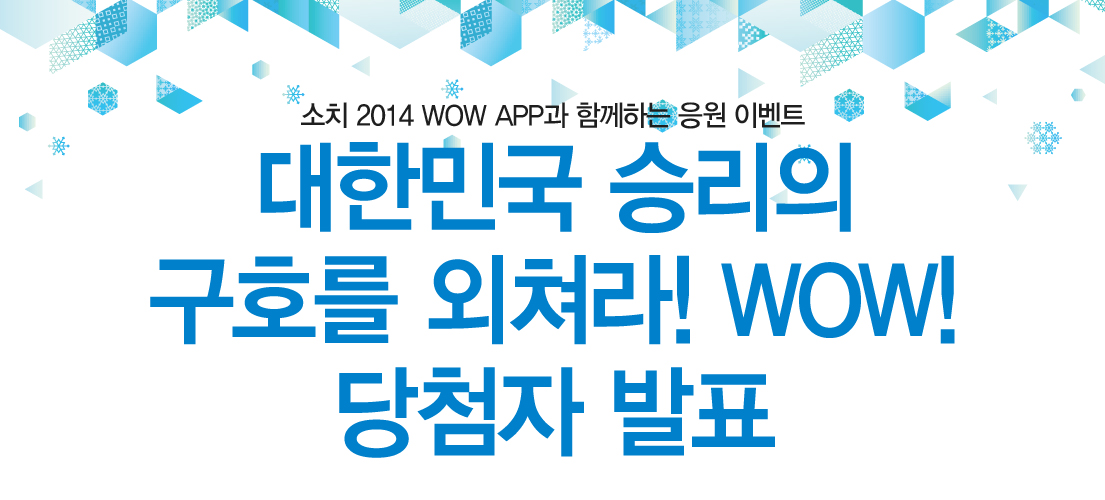 소치 2014 WOW APP과 함께하는 응원 이벤트

대한민국 승리의 구호를 외쳐라! WOW! 당첨자 발표